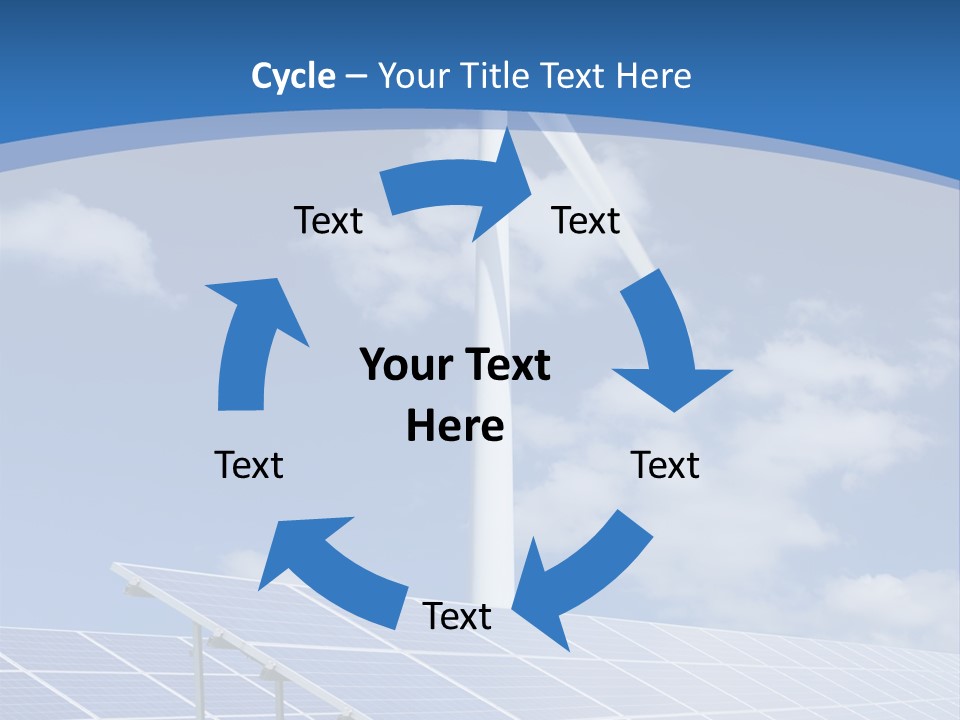 Cycle – Your Title Text Here

Text

Text

Your Text Here

Text

Text

Text